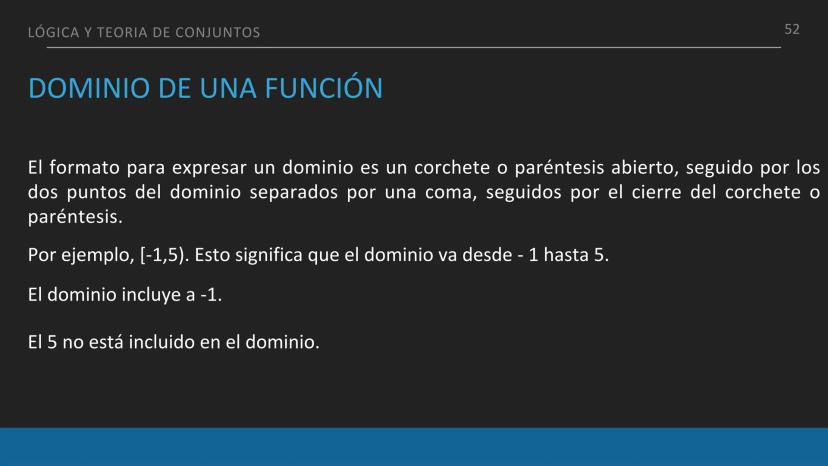 LÓGICA Y TEORIA DE CONJUNTOS

52

DOMINIO DE UNA FUNCIÓN

El formato para expresar un dominio es un corchete o paréntesis abierto, seguido por los dos puntos del dominio separados por una coma, seguidos por el cierre del corchete o paréntesis.

Por ejemplo, [-1,5). Esto significa que el dominio va desde - 1 hasta 5.

El dominio incluye a -1.

El 5 no está incluido en el dominio.